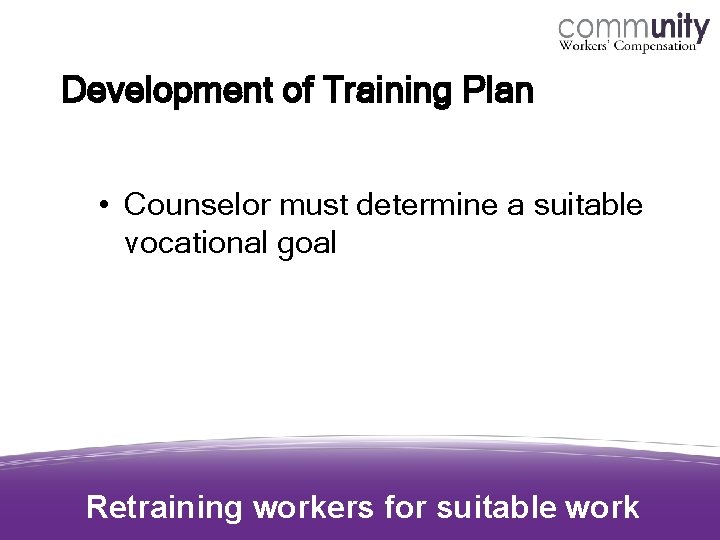 community
Workers' Compensation

Development of Training Plan

• Counselor must determine a suitable vocational goal

Retraining workers for suitable work